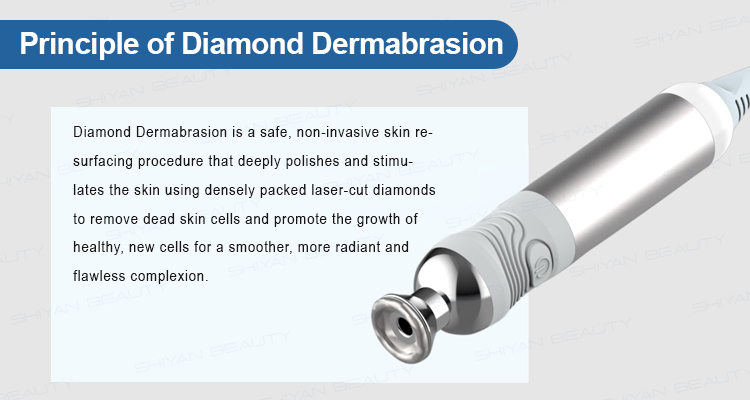 Principle of Diamond Dermabrasion

Diamond Dermabrasion is a safe, non-invasive skin resurfacing procedure that deeply polishes and stimulates the skin using densely packed laser-cut diamonds to remove dead skin cells and promote the growth of healthy, new cells for a smoother, more radiant and flawless complexion.

SHIYAN BEAUTY